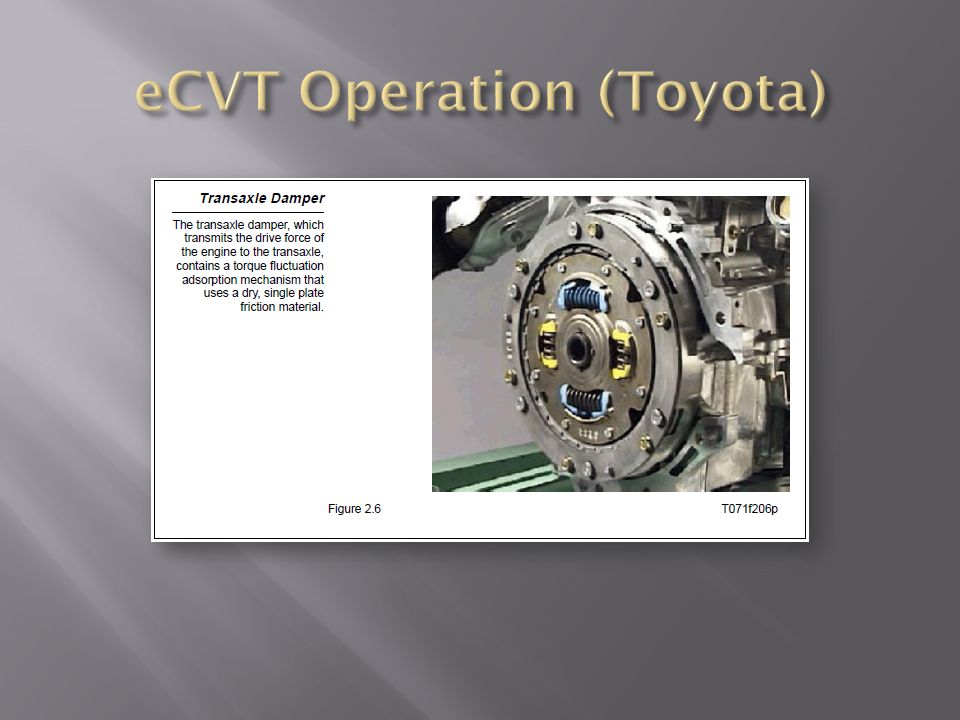 eCVT Operation (Toyota)

Transaxle Damper

The transaxle damper, which transmits the drive force of the engine to the transaxle, contains a torque fluctuation adsorption mechanism that uses a dry, single plate friction material.

Figure 2.6

T071f206p